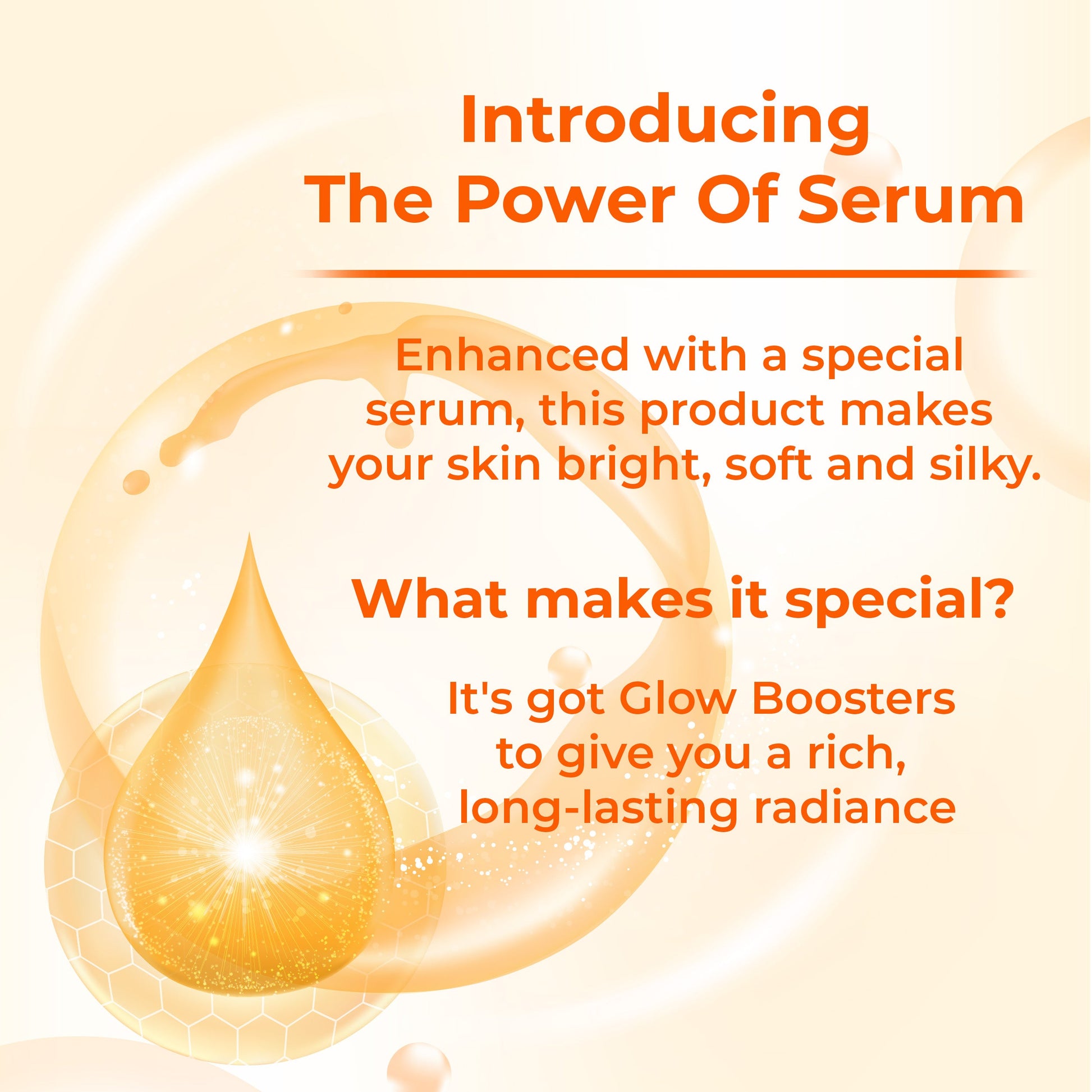 Introducing
The Power Of Serum

Enhanced with a special serum, this product makes your skin bright, soft and silky.

What makes it special?

It's got Glow Boosters to give you a rich, long-lasting radiance